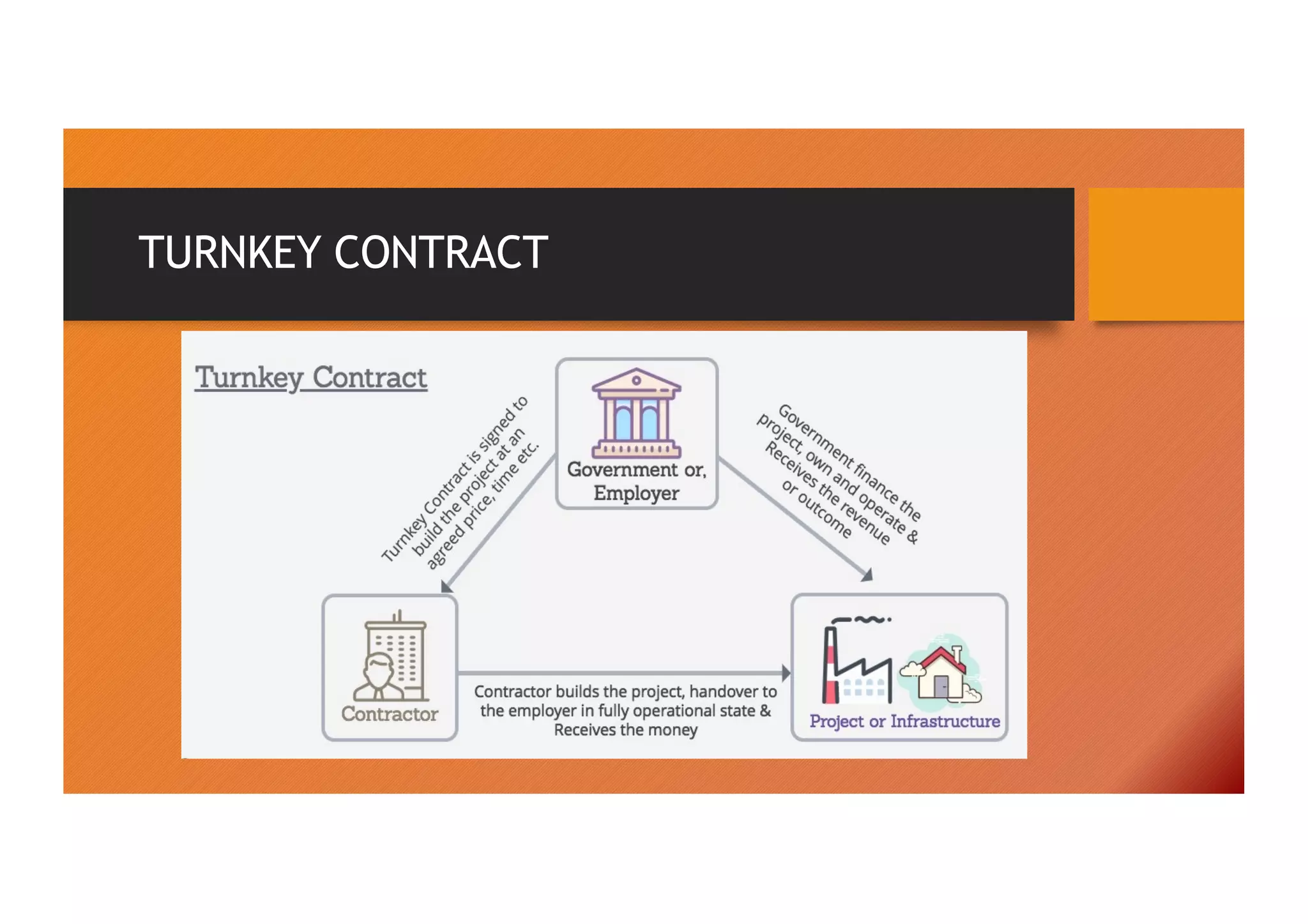 TURNKEY CONTRACT

Turnkey Contract

Government or, Employer

Turnkey Contract is signed to build the project at an agreed price, time etc.

Government finance the project, own and operate & Receives the revenue or outcome

Contractor

Contractor builds the project, handover to the employer in fully operational state & Receives the money

Project or Infrastructure